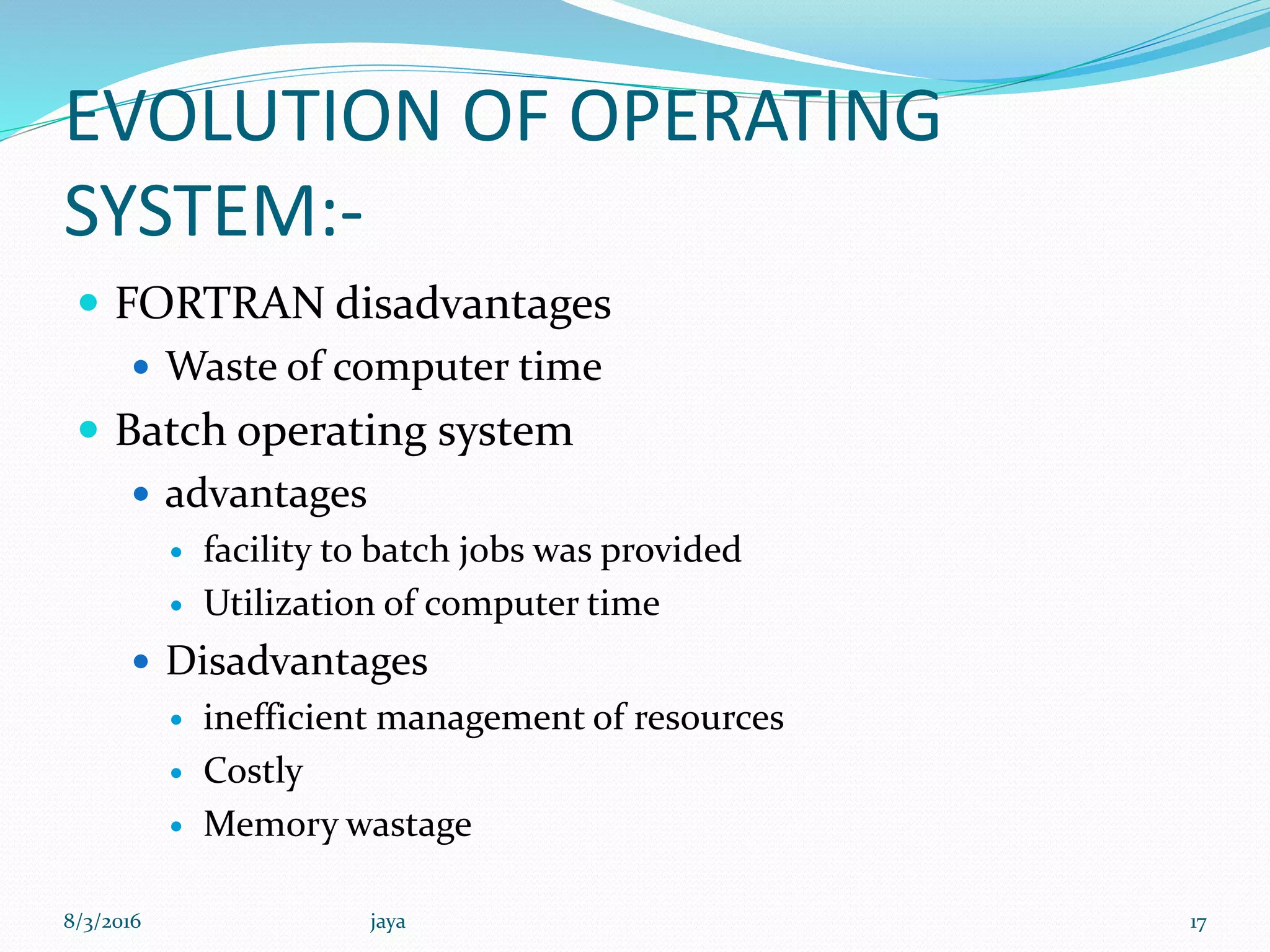 EVOLUTION OF OPERATING SYSTEM:-

- FORTRAN disadvantages
  - Waste of computer time
- Batch operating system
  - advantages
    - facility to batch jobs was provided
    - Utilization of computer time
  - Disadvantages
    - inefficient management of resources
    - Costly
    - Memory wastage

8/3/2016 jaya 17